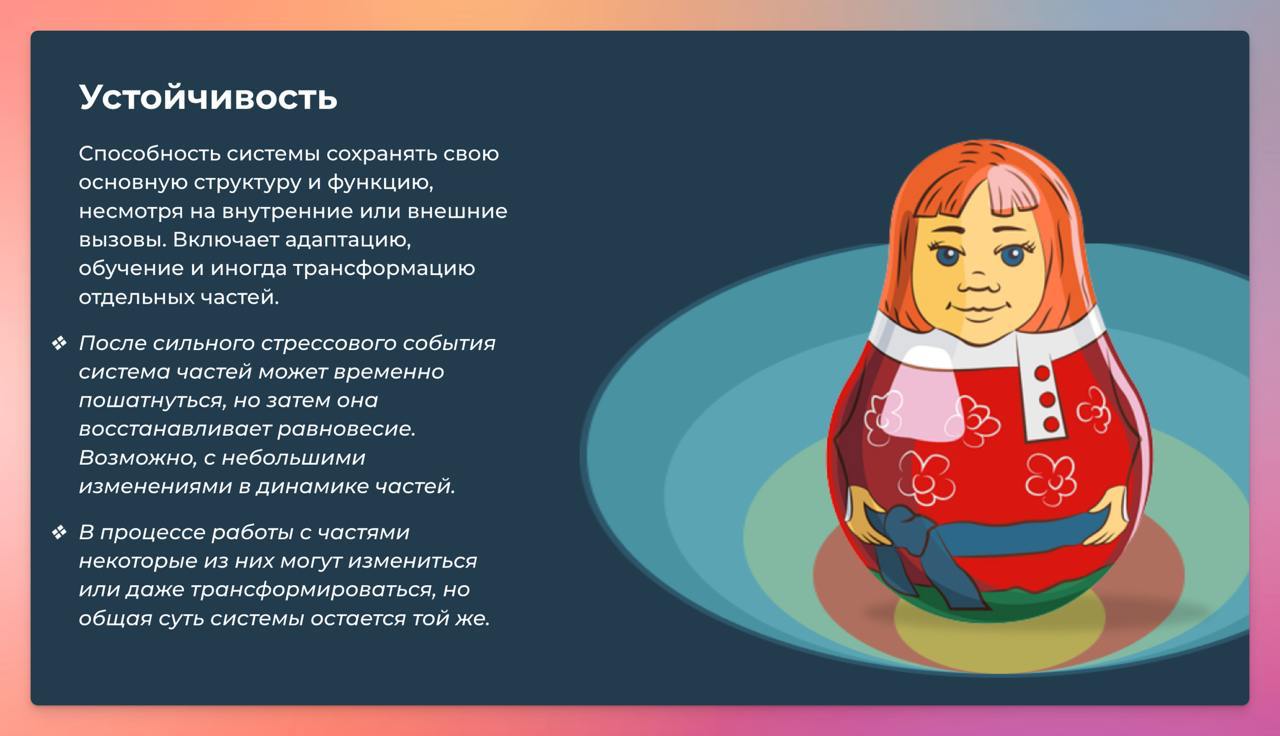 Устойчивость

Способность системы сохранять свою основную структуру и функцию, несмотря на внутренние или внешние вызовы. Включает адаптацию, обучение и иногда трансформацию отдельных частей.

❖ После сильного стрессового события система частей может временно пошатнуться, но затем она восстанавливает равновесие. Возможно, с небольшими изменениями в динамике частей.

❖ В процессе работы с частями некоторые из них могут измениться или даже трансформироваться, но общая суть системы остается той же.